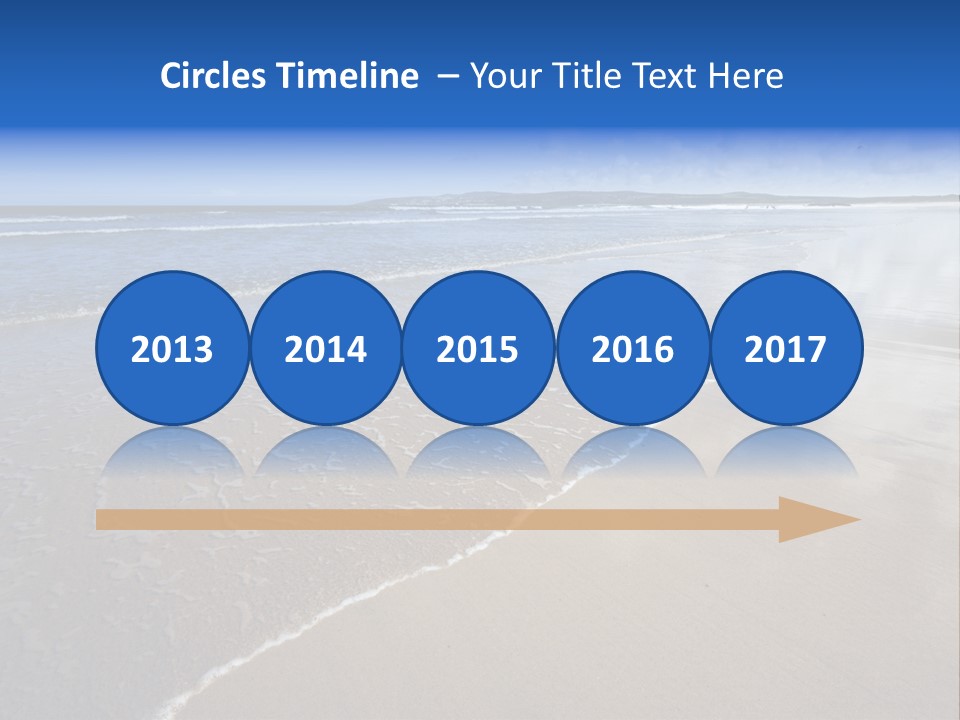 Circles Timeline – Your Title Text Here

2013

2014

2015

2016

2017